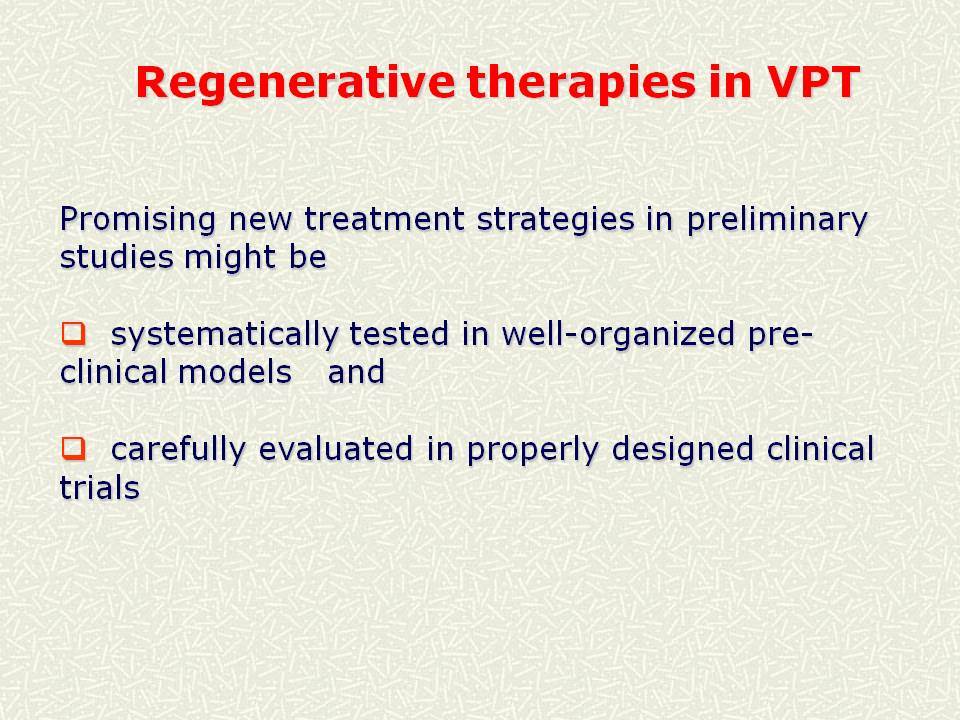 Regenerative therapies in VPT

Promising new treatment strategies in preliminary studies might be

❑ systematically tested in well-organized pre-clinical models and

❑ carefully evaluated in properly designed clinical trials